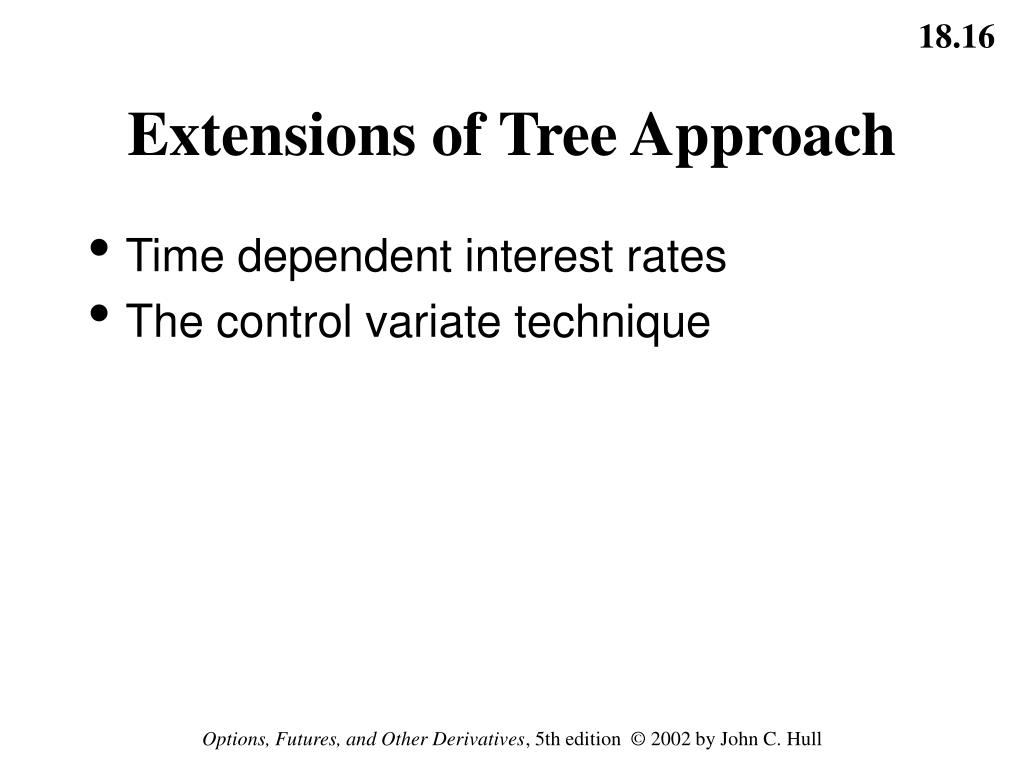 18.16

Extensions of Tree Approach

• Time dependent interest rates
• The control variate technique

Options, Futures, and Other Derivatives, 5th edition © 2002 by John C. Hull